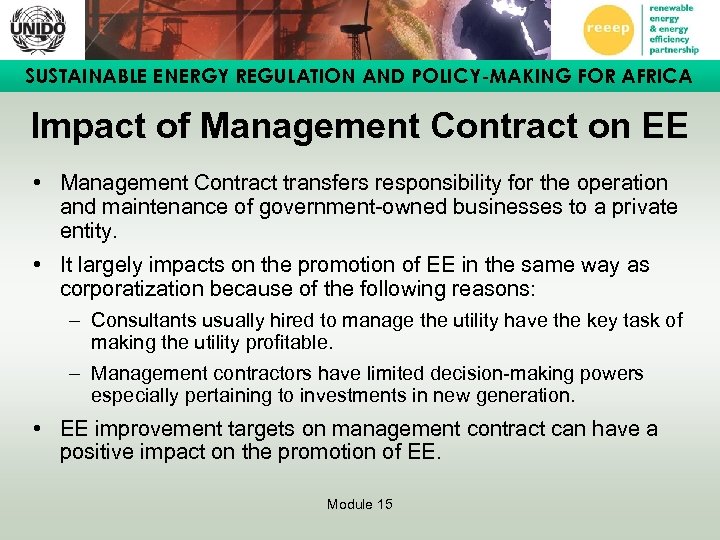 UNIDO

reeep

renewable energy & energy efficiency partnership

SUSTAINABLE ENERGY REGULATION AND POLICY-MAKING FOR AFRICA

Impact of Management Contract on EE

• Management Contract transfers responsibility for the operation and maintenance of government-owned businesses to a private entity.

• It largely impacts on the promotion of EE in the same way as corporatization because of the following reasons:

– Consultants usually hired to manage the utility have the key task of making the utility profitable.

– Management contractors have limited decision-making powers especially pertaining to investments in new generation.

• EE improvement targets on management contract can have a positive impact on the promotion of EE.

Module 15